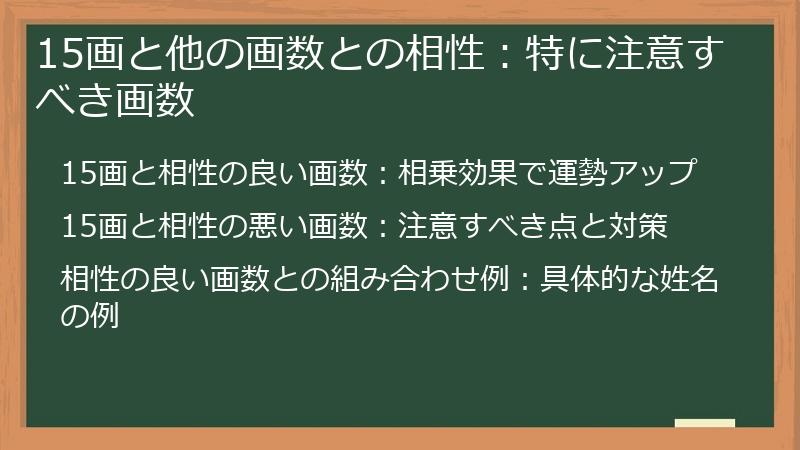 15画と他の画数との相性：特に注意すべき画数

15画と相性の良い画数：相乗効果で運勢アップ

15画と相性の悪い画数：注意すべき点と対策

相性の良い画数との組み合わせ例：具体的な姓名の例